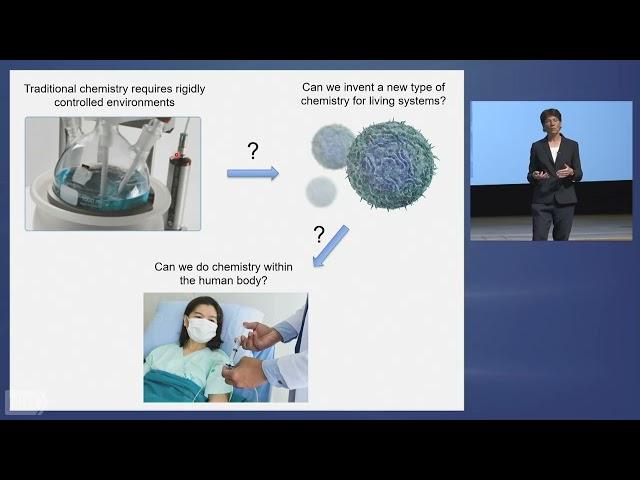 Traditional chemistry requires rigidly controlled environments

?

Can we invent a new type of chemistry for living systems?

?

Can we do chemistry within the human body?